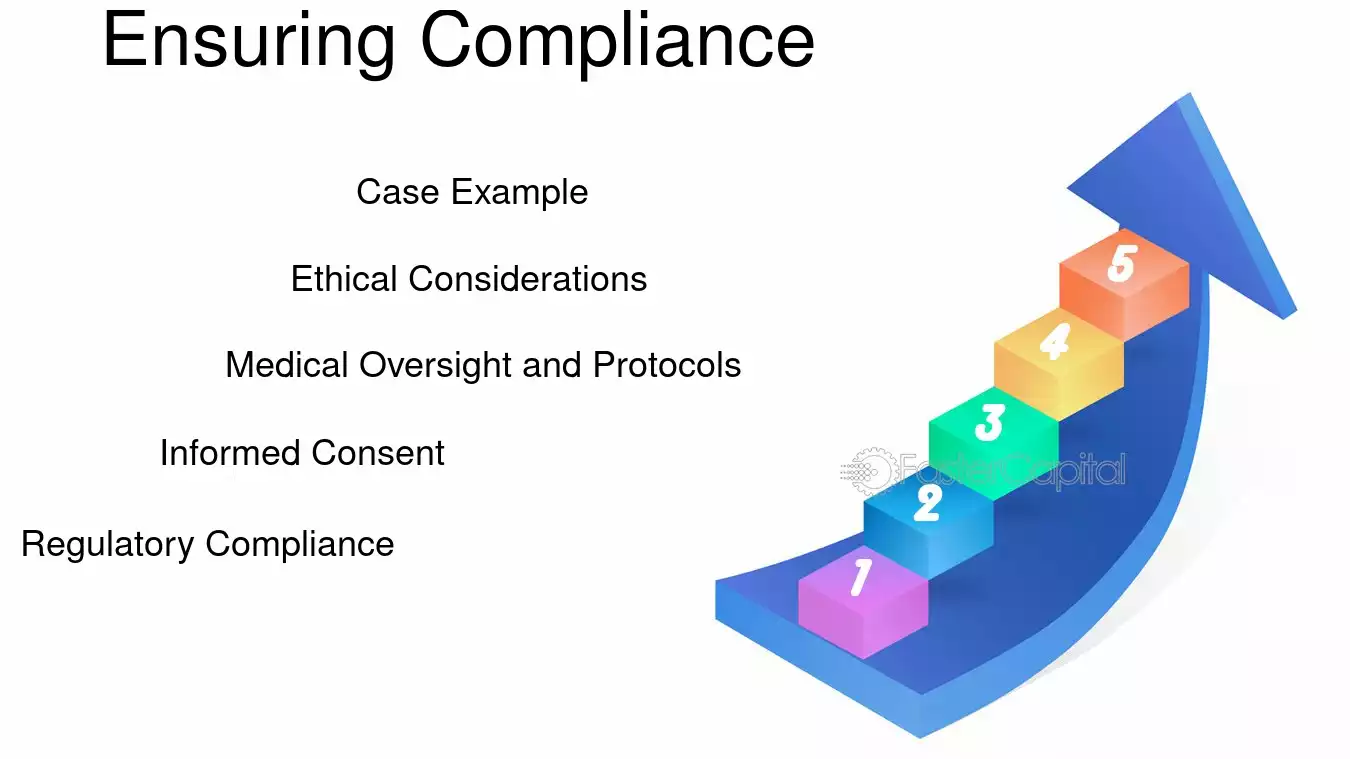 Ensuring Compliance

Case Example

Ethical Considerations

Medical Oversight and Protocols

Informed Consent

Regulatory Compliance

5

4

3

2

1

FasterCapital